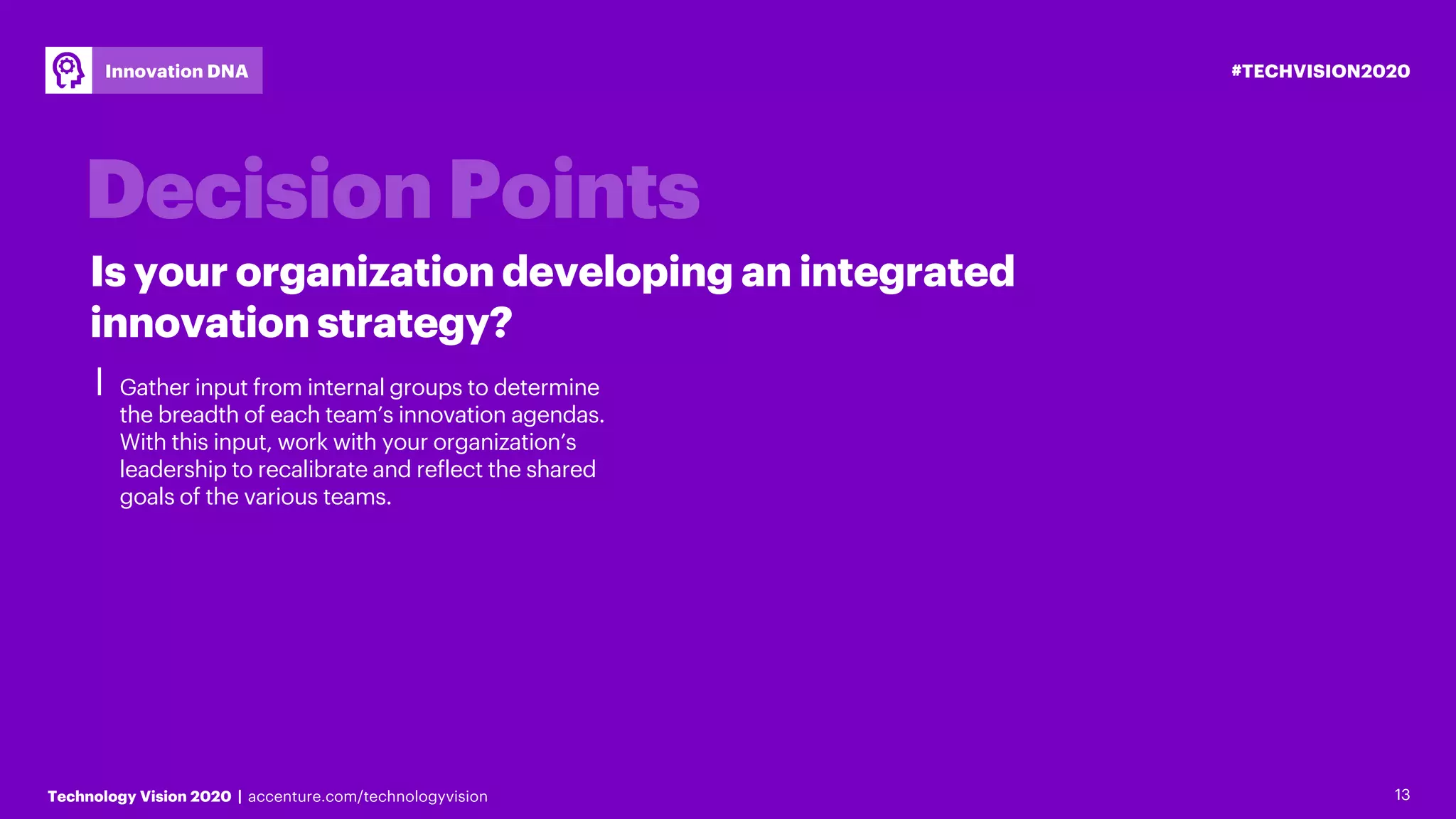 Innovation DNA

#TECHVISION2020

Decision Points

Is your organization developing an integrated innovation strategy?

Gather input from internal groups to determine the breadth of each team's innovation agendas. With this input, work with your organization's leadership to recalibrate and reflect the shared goals of the various teams.

Technology Vision 2020 | accenture.com/technologyvision

13